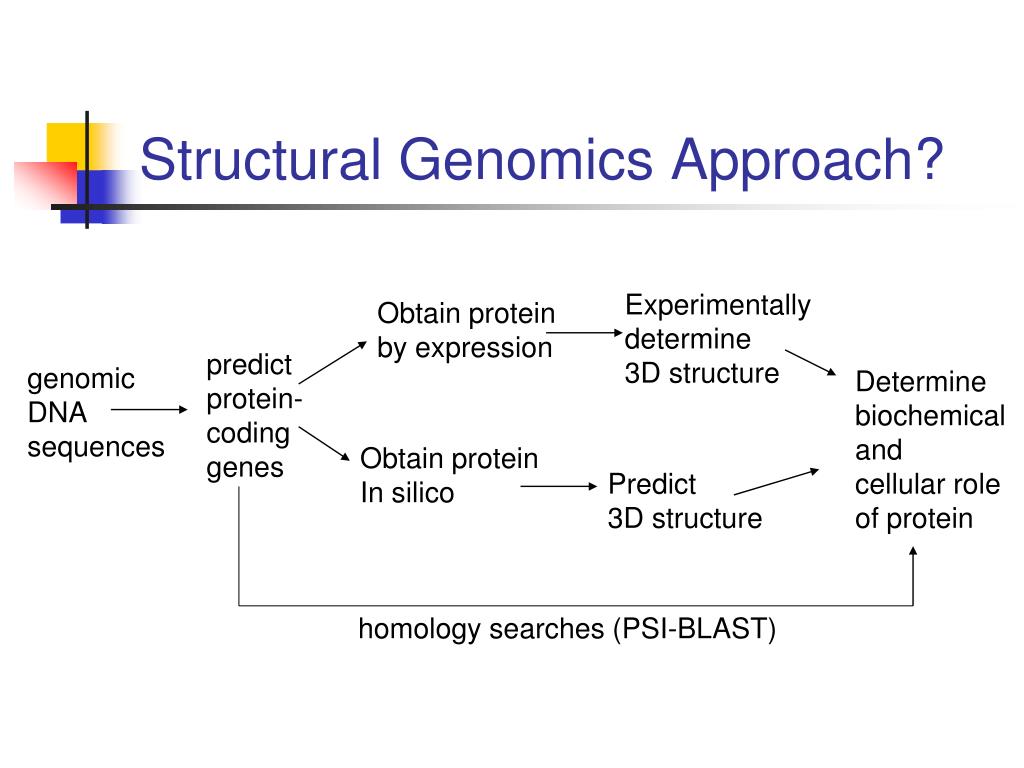 Structural Genomics Approach?

genomic DNA sequences

predict protein-coding genes

Obtain protein by expression

Experimentally determine 3D structure

Obtain protein In silico

Predict 3D structure

Determine biochemical and cellular role of protein

homology searches (PSI-BLAST)